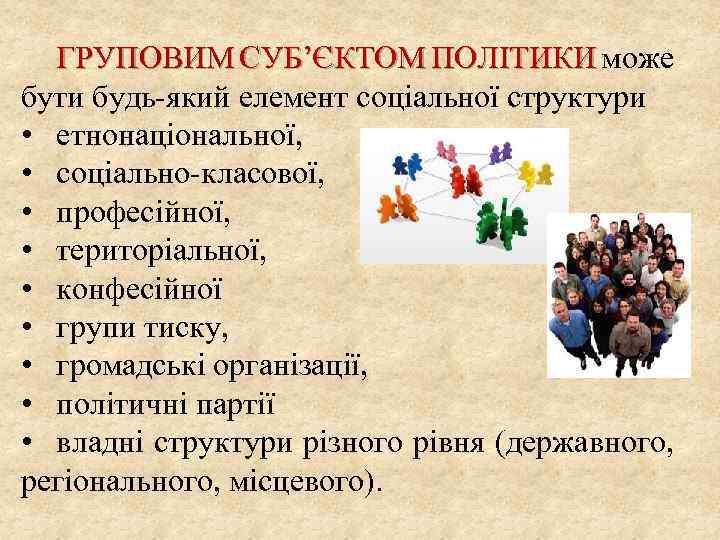 ГРУПОВИМ СУБ'ЄКТОМ ПОЛІТИКИ може бути будь-який елемент соціальної структури

• етнонаціональної,
• соціально-класової,
• професійної,
• територіальної,
• конфесійної
• групи тиску,
• громадські організації,
• політичні партії
• владні структури різного рівня (державного, регіонального, місцевого).